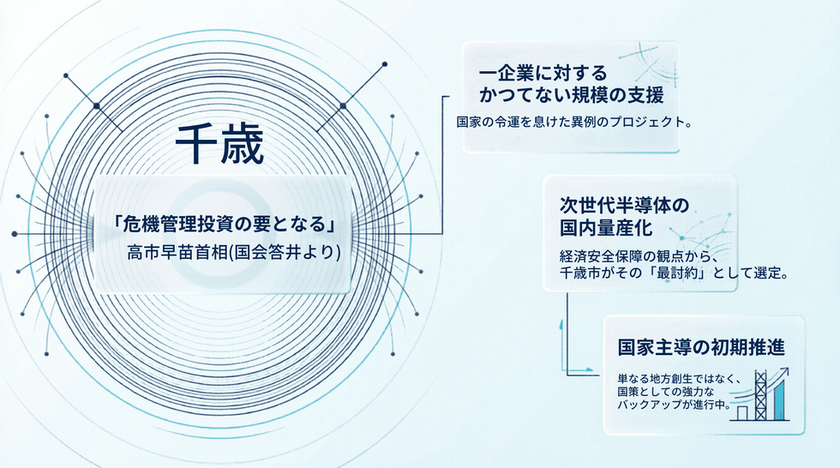 千歳

「危機管理投資の要となる」
高市早苗首相(国会答井より)

一企業に対する
かつてない規模の支援

国家の令運を息けた異例のプロジェクト。

次世代半導体の
国内量産化

経済安全保障の観点から、
千歳市がその「最討約」として選定。

国家主導の初期推進

単なる地方創生ではなく、
国策としての強力な
バックアップが進行中。